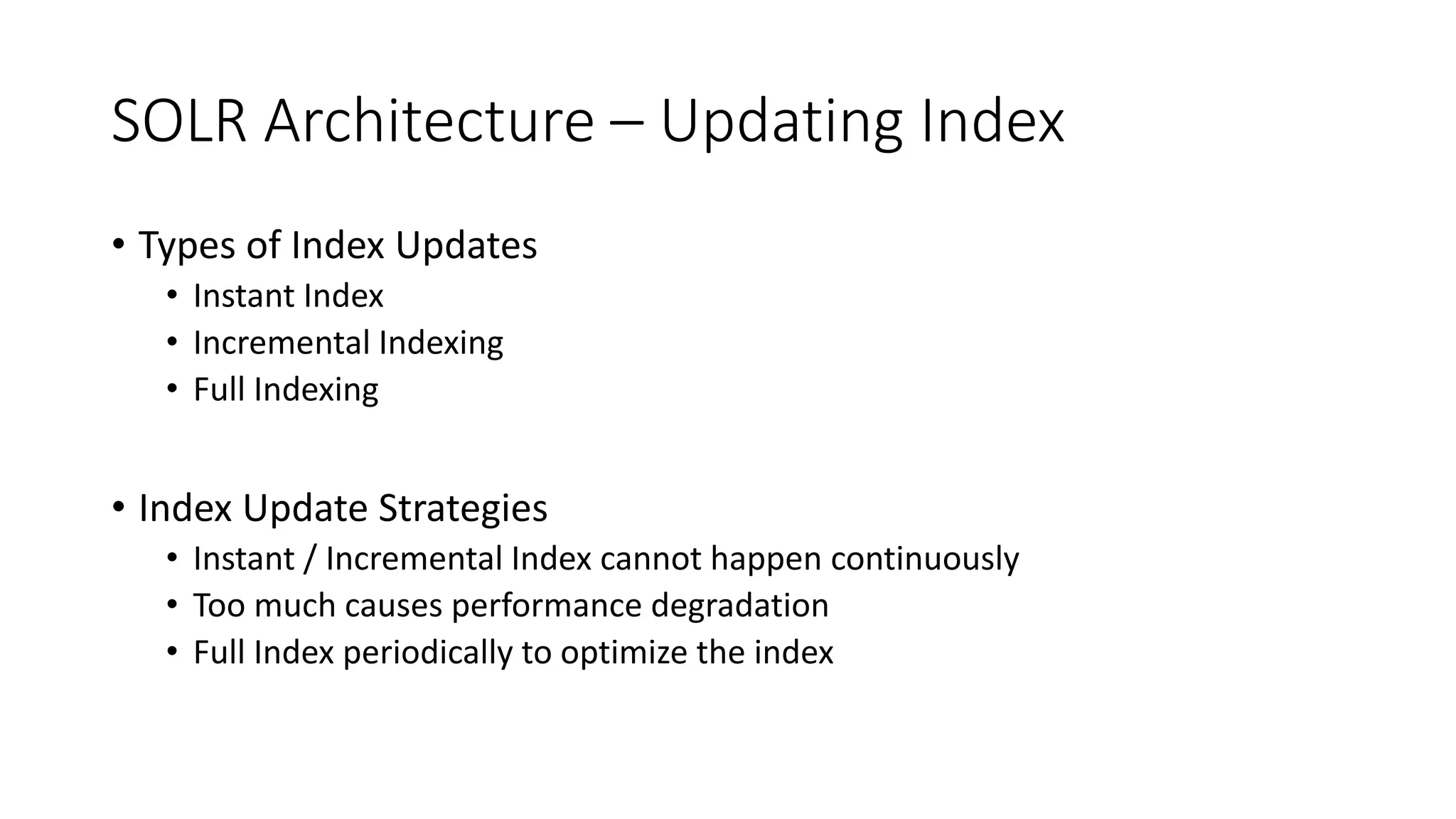 SOLR Architecture – Updating Index

• Types of Index Updates
  • Instant Index
  • Incremental Indexing
  • Full Indexing

• Index Update Strategies
  • Instant / Incremental Index cannot happen continuously
  • Too much causes performance degradation
  • Full Index periodically to optimize the index